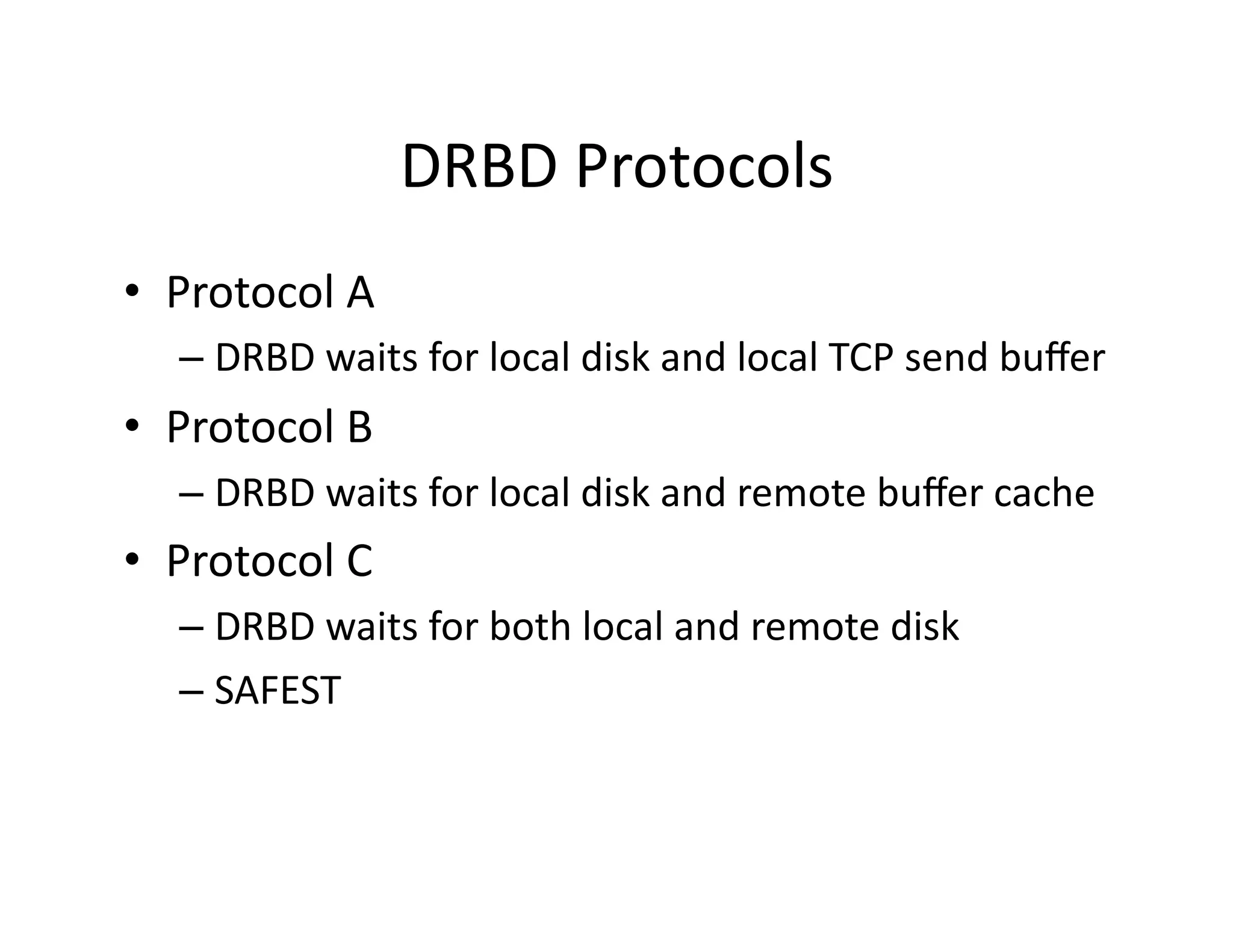 DRBD Protocols

• Protocol A
– DRBD waits for local disk and local TCP send buffer
• Protocol B
– DRBD waits for local disk and remote buffer cache
• Protocol C
– DRBD waits for both local and remote disk
– SAFEST